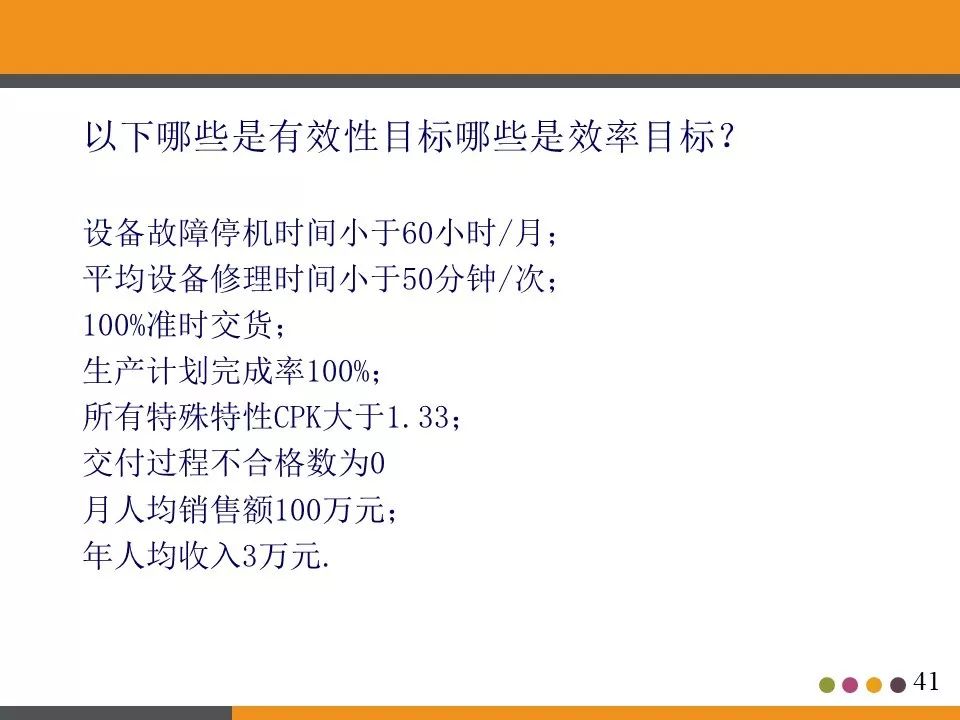 以下哪些是有效性目标哪些是效率目标？

设备故障停机时间小于60小时/月；
平均设备修理时间小于50分钟/次；
100%准时交货；
生产计划完成率100%；
所有特殊特性CPK大于1.33；
交付过程不合格数为0
月人均销售额100万元；
年人均收入3万元.

41